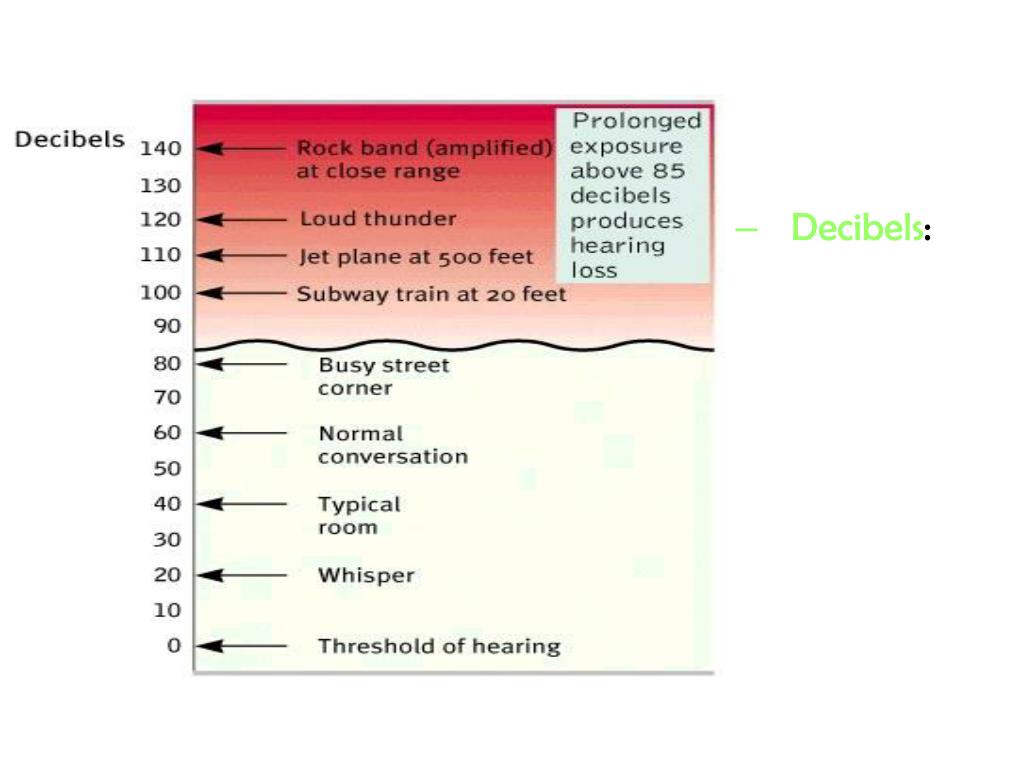 Decibels
140 Rock band (amplified) at close range
130
120 Loud thunder
110 Jet plane at 500 feet
100 Subway train at 20 feet
90
80 Busy street corner
70
60 Normal conversation
50
40 Typical room
30
20 Whisper
10
0 Threshold of hearing

Prolonged exposure above 85 decibels produces hearing loss

– Decibels: